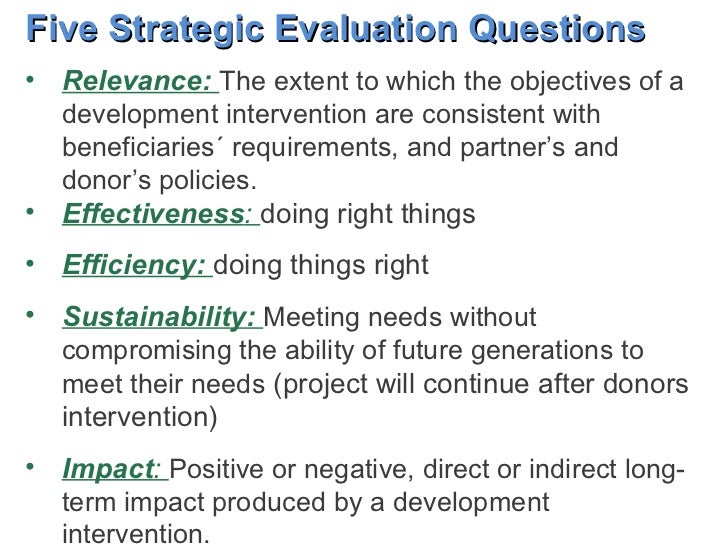 Five Strategic Evaluation Questions

• Relevance: The extent to which the objectives of a development intervention are consistent with beneficiaries´ requirements, and partner's and donor's policies.
• Effectiveness: doing right things
• Efficiency: doing things right
• Sustainability: Meeting needs without compromising the ability of future generations to meet their needs (project will continue after donors intervention)
• Impact: Positive or negative, direct or indirect long-term impact produced by a development intervention.